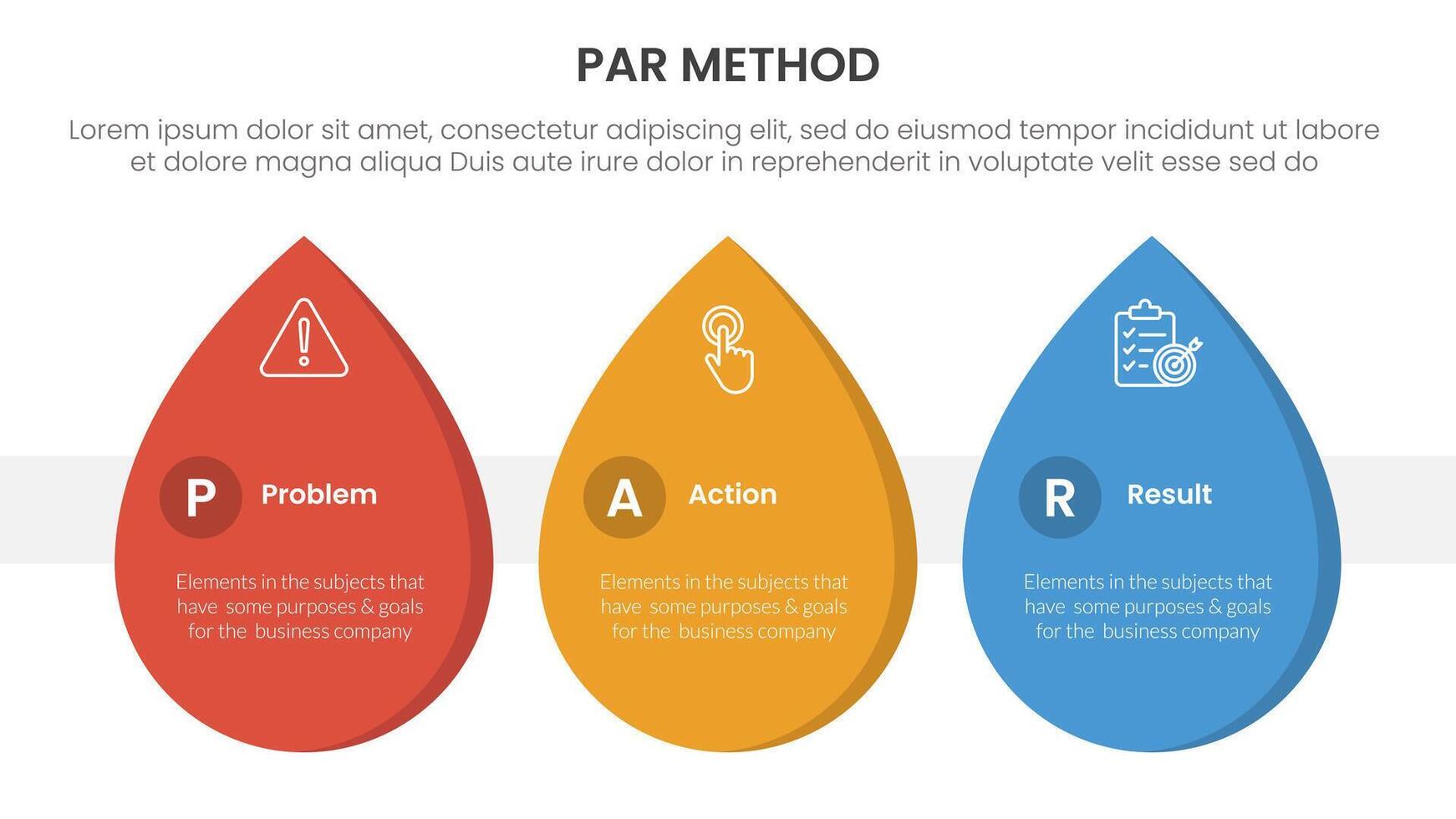 PAR METHOD

Lorem ipsum dolor sit amet, consectetur adipiscing elit, sed do eiusmod tempor incididunt ut labore et dolore magna aliqua Duis aute irure dolor in reprehenderit in voluptate velit esse sed do

P Problem

Elements in the subjects that have some purposes & goals for the business company

A Action

Elements in the subjects that have some purposes & goals for the business company

R Result

Elements in the subjects that have some purposes & goals for the business company